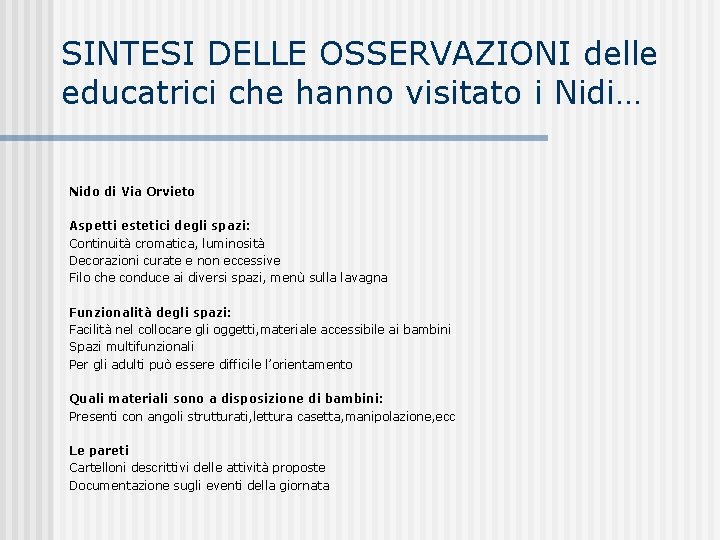 SINTESI DELLE OSSERVAZIONI delle educatrici che hanno visitato i Nidi…

Nido di Via Orvieto

Aspetti estetici degli spazi:
Continuità cromatica, luminosità
Decorazioni curate e non eccessive
Filo che conduce ai diversi spazi, menù sulla lavagna

Funzionalità degli spazi:
Facilità nel collocare gli oggetti,materiale accessibile ai bambini
Spazi multifunzionali
Per gli adulti può essere difficile l'orientamento

Quali materiali sono a disposizione di bambini:
Presenti con angoli strutturati,lettura casetta,manipolazione,ecc

Le pareti
Cartelloni descrittivi delle attività proposte
Documentazione sugli eventi della giornata